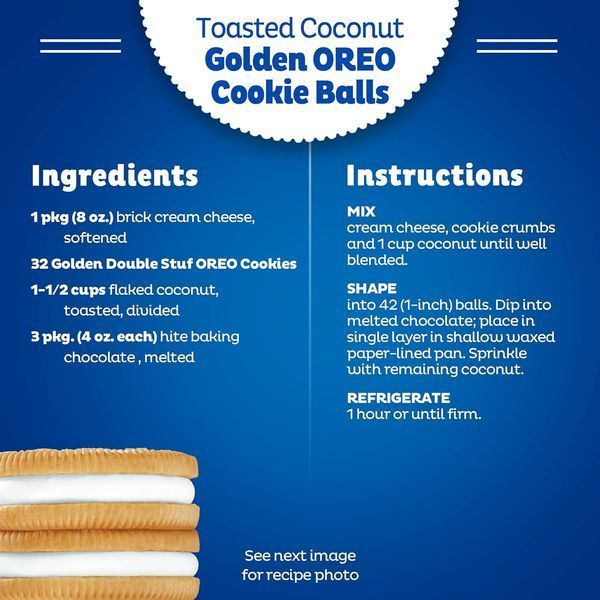 Toasted Coconut
Golden OREO Cookie Balls

Ingredients

1 pkg (8 oz.) brick cream cheese, softened

32 Golden Double Stuf OREO Cookies

1-1/2 cups flaked coconut, toasted, divided

3 pkg. (4 oz. each) hite baking chocolate , melted

Instructions

MIX
cream cheese, cookie crumbs and 1 cup coconut until well blended.

SHAPE
into 42 (1-inch) balls. Dip into melted chocolate; place in single layer in shallow waxed paper-lined pan. Sprinkle with remaining coconut.

REFRIGERATE
1 hour or until firm.

See next image for recipe photo